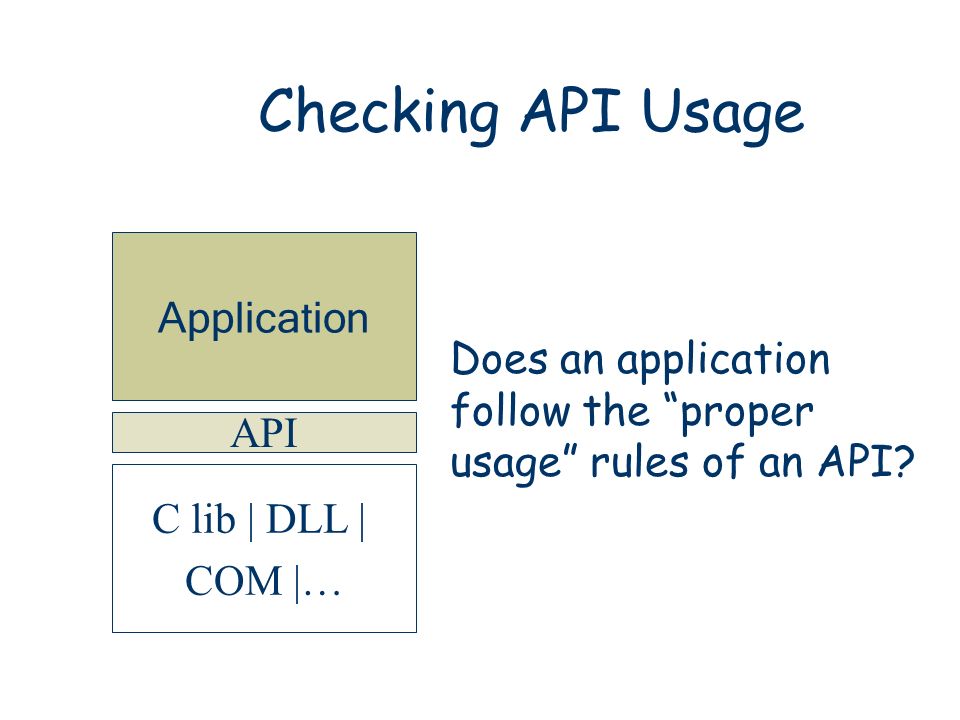 Checking API Usage

Application

API

C lib | DLL | COM |…

Does an application follow the “proper usage” rules of an API?